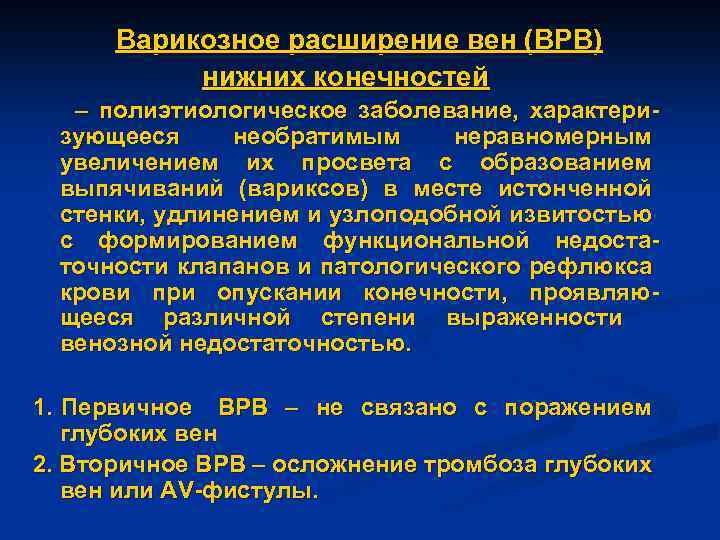 Варикозное расширение вен (ВРВ) нижних конечностей

– полиэтиологическое заболевание, характеризующееся необратимым неравномерным увеличением их просвета с образованием выпячиваний (вариксов) в месте истонченной стенки, удлинением и узлоподобной извитостью с формированием функциональной недостаточности клапанов и патологического рефлюкса крови при опускании конечности, проявляющееся различной степени выраженности венозной недостаточностью.

1. Первичное ВРВ – не связано с поражением глубоких вен

2. Вторичное ВРВ – осложнение тромбоза глубоких вен или AV-фистулы.